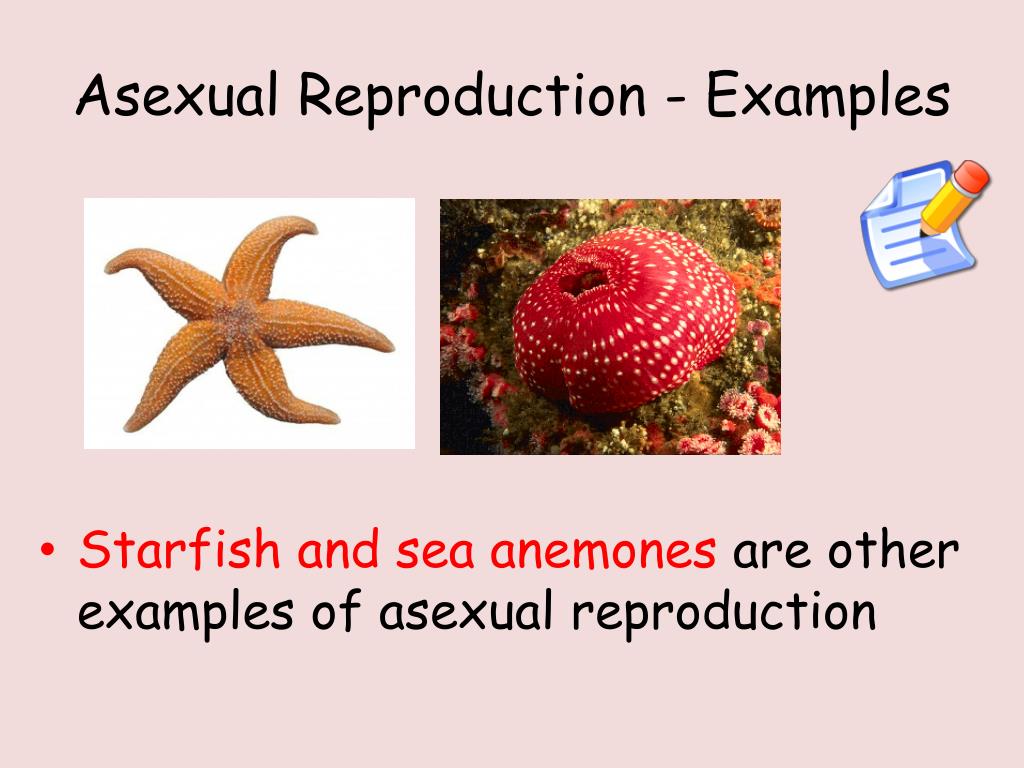 Asexual Reproduction - Examples

• Starfish and sea anemones are other examples of asexual reproduction